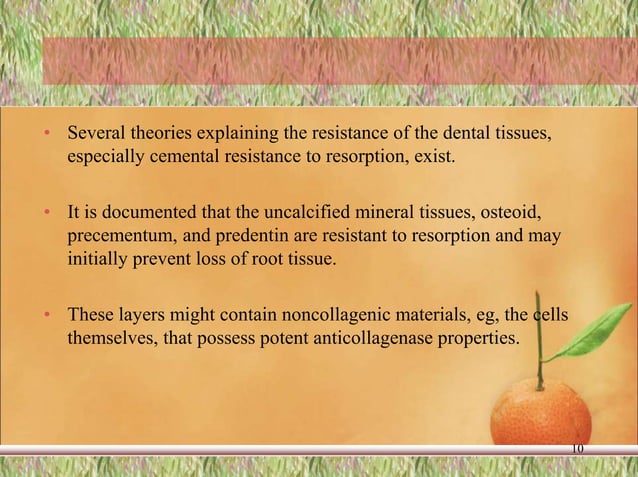 • Several theories explaining the resistance of the dental tissues, especially cemental resistance to resorption, exist.

• It is documented that the uncalcified mineral tissues, osteoid, precementum, and predentin are resistant to resorption and may initially prevent loss of root tissue.

• These layers might contain noncollagenic materials, eg, the cells themselves, that possess potent anticollagenase properties.

10